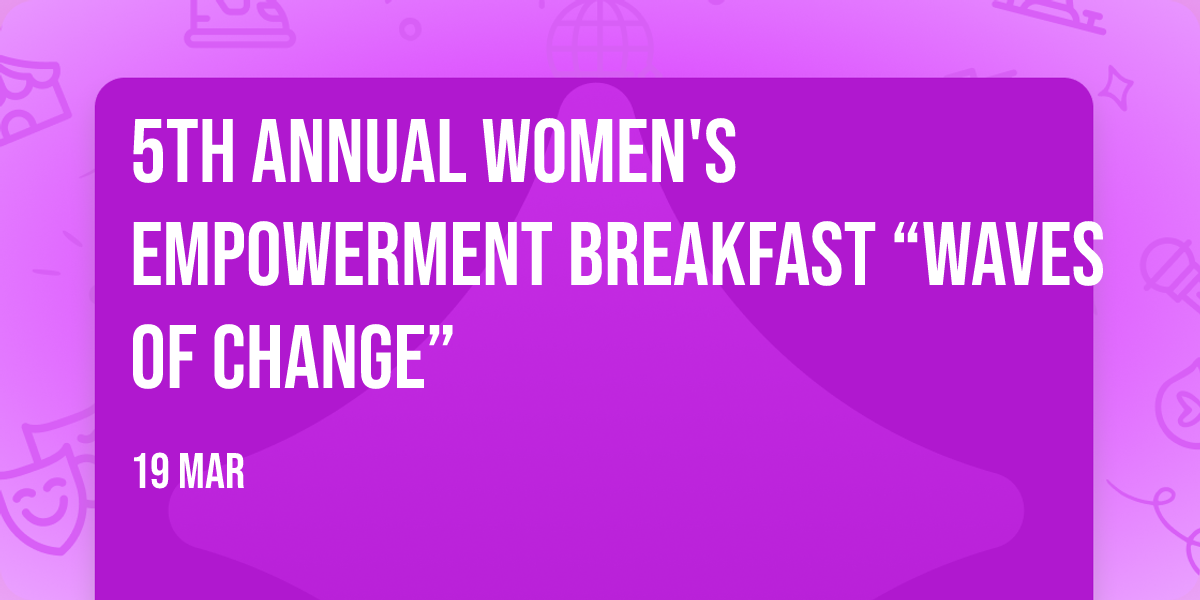 5TH ANNUAL WOMEN'S EMPOWERMENT BREAKFAST “WAVES OF CHANGE”

19 MAR